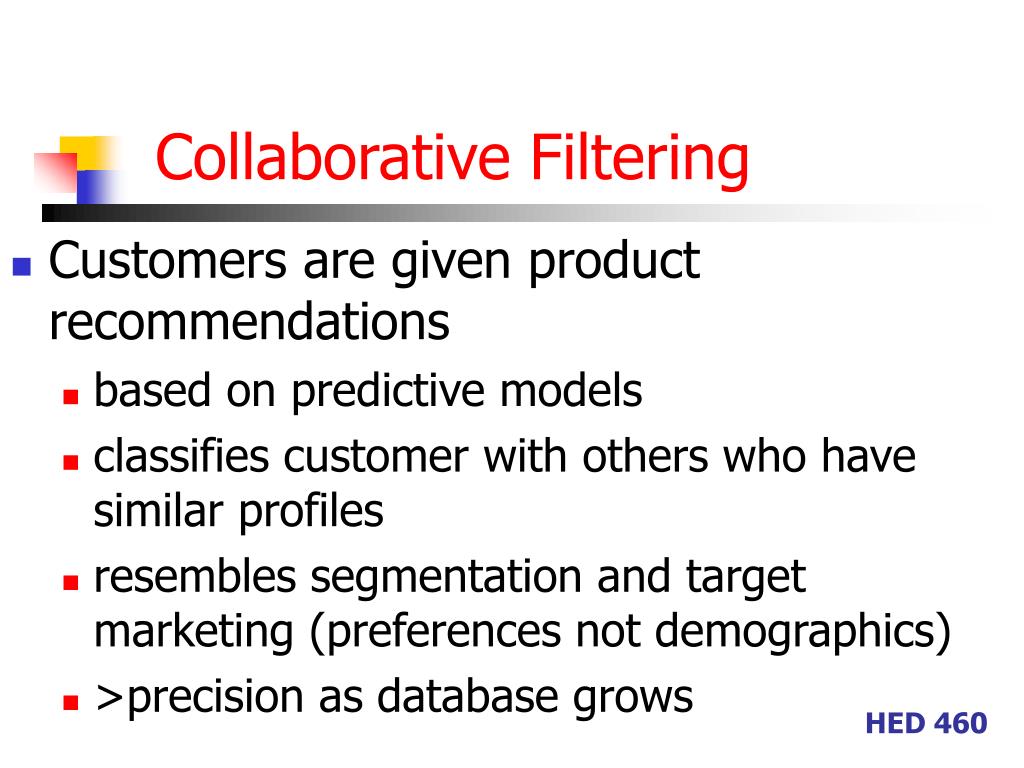 Collaborative Filtering

Customers are given product recommendations

based on predictive models

classifies customer with others who have similar profiles

resembles segmentation and target marketing (preferences not demographics)

>precision as database grows

HED 460